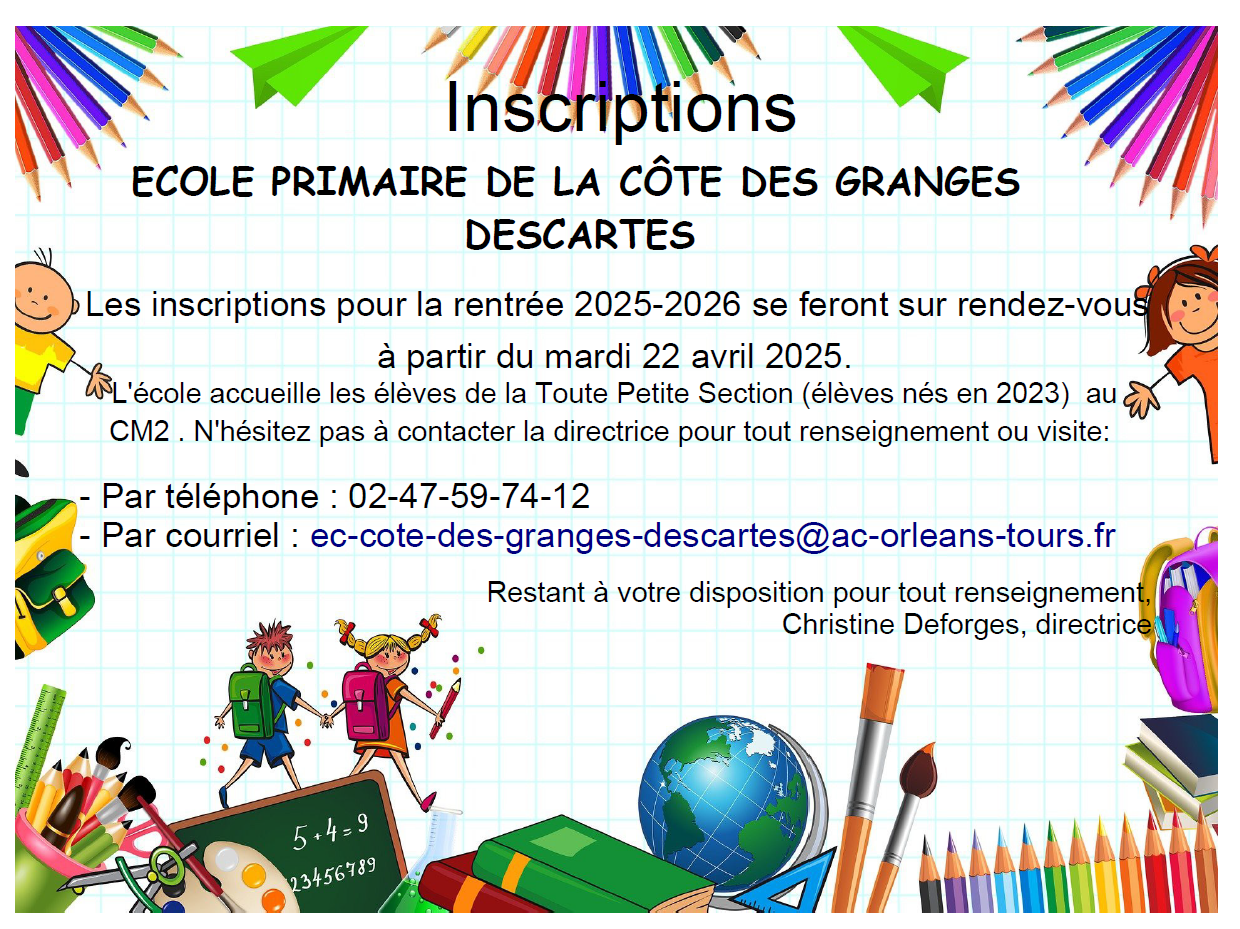 Inscriptions

ECOLE PRIMAIRE DE LA CÔTE DES GRANGES DESCARTES

Les inscriptions pour la rentrée 2025-2026 se feront sur rendez-vous à partir du mardi 22 avril 2025.

L'école accueille les élèves de la Toute Petite Section (élèves nés en 2023) au CM2 . N'hésitez pas à contacter la directrice pour tout renseignement ou visite:

- Par téléphone : 02-47-59-74-12
- Par courriel : ec-cote-des-granges-descartes@ac-orleans-tours.fr

Restant à votre disposition pour tout renseignement,
Christine Deforges, directrice

$5+4=9$
23456789